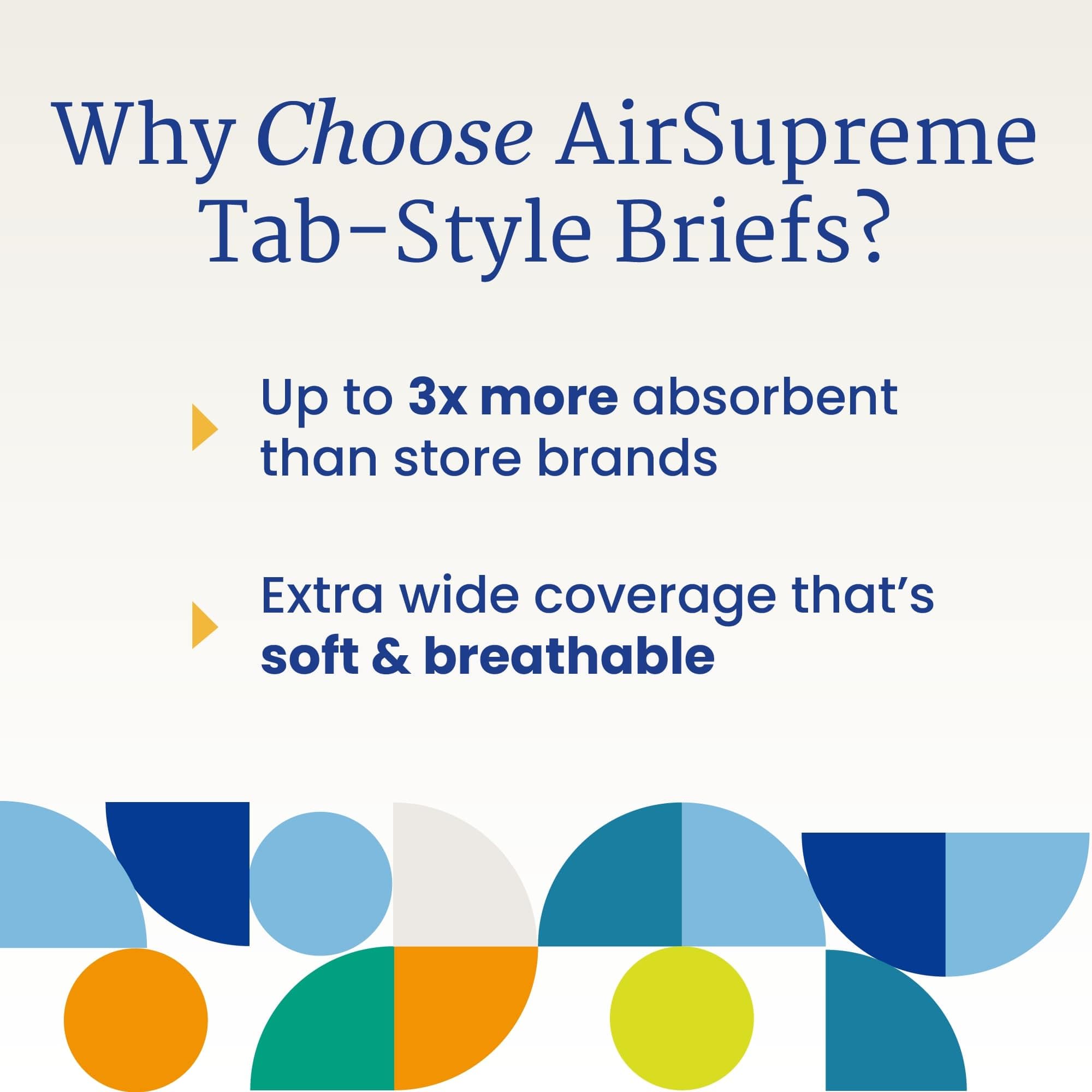 Why Choose AirSupreme Tab-Style Briefs?

Up to 3x more absorbent than store brands

Extra wide coverage that's soft & breathable